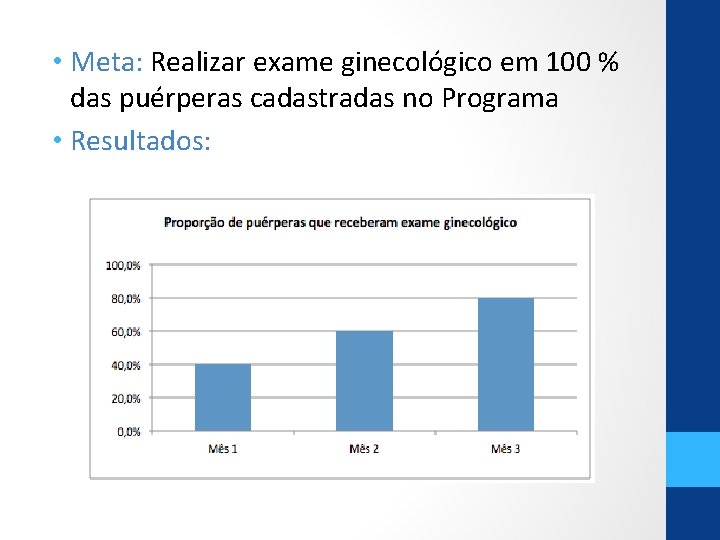 • Meta: Realizar exame ginecológico em 100 % das puérperas cadastradas no Programa
• Resultados:

Proporção de puérperas que receberam exame ginecológico

100,0%
80,0%
60,0%
40,0%
20,0%
0,0%

Mês 1
Mês 2
Mês 3